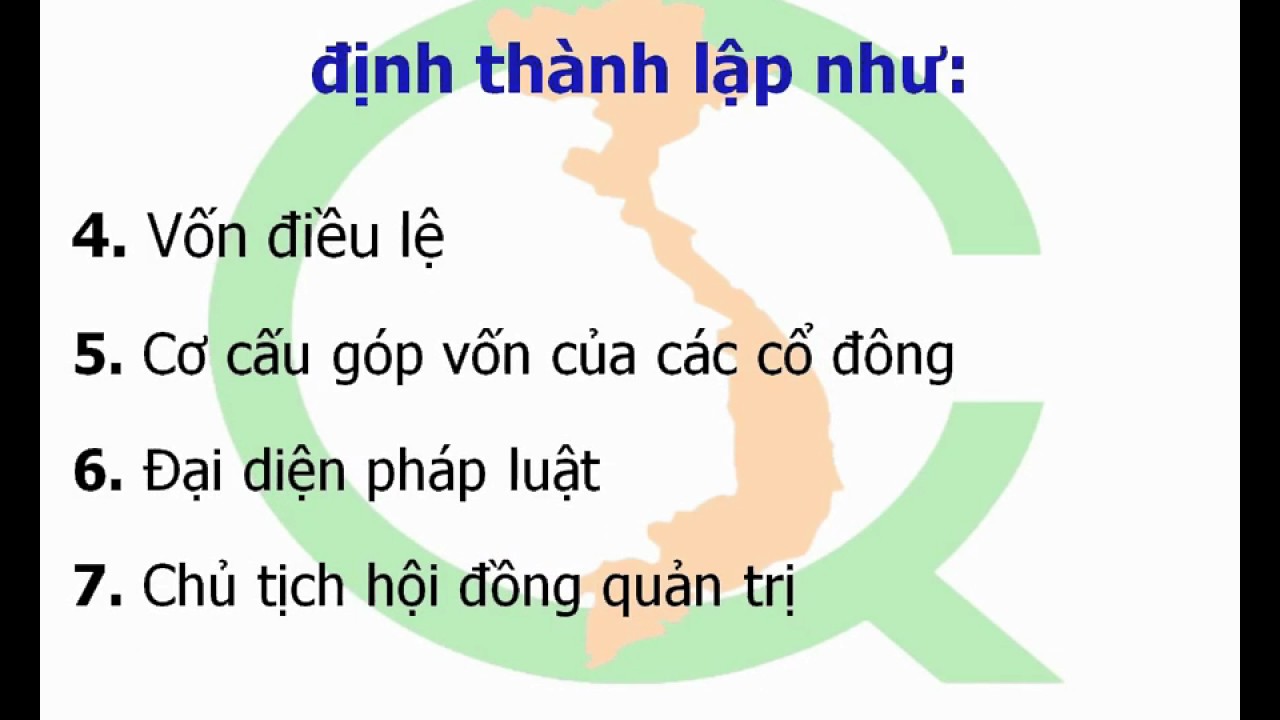 định thành lập như:

4. Vốn điều lệ

5. Cơ cấu góp vốn của các cổ đông

6. Đại diện pháp luật

7. Chủ tịch hội đồng quản trị